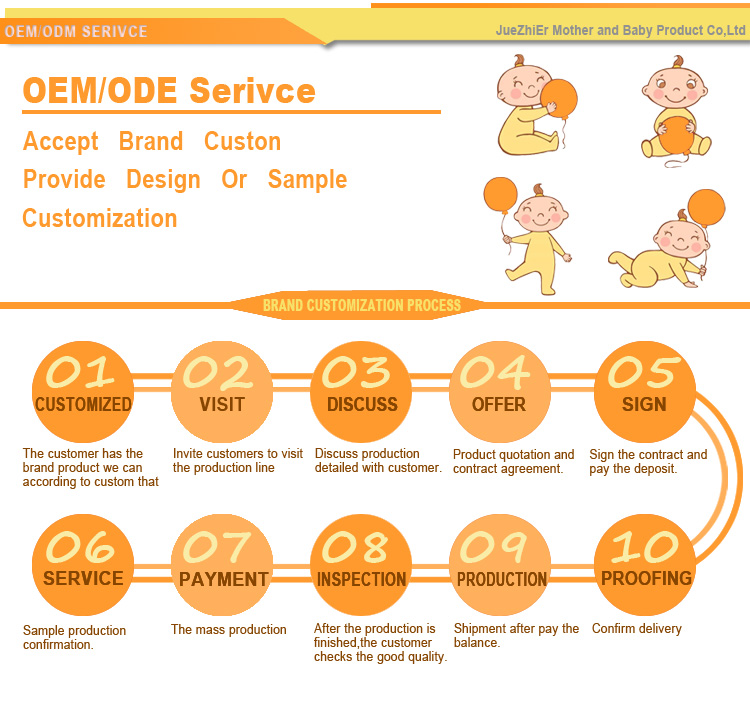 OEM/ODM SERIVCE

JueZhiEr Mother and Baby Product Co,Ltd

OEM/ODE Serivce

Accept Brand Custon

Provide Design Or Sample

Customization

BRAND CUSTOMIZATION PROCESS

01 CUSTOMIZED

The customer has the brand product we can according to custom that

02 VISIT

Invite customers to visit the production line

03 DISCUSS

Discuss production detailed with customer.

04 OFFER

Product quotation and contract agreement.

05 SIGN

Sign the contract and pay the deposit.

06 SERVICE

Sample production confirmation.

07 PAYMENT

The mass production

08 INSPECTION

After the production is finished,the customer checks the good quality.

09 PRODUCTION

Shipment after pay the balance.

10 PROOFING

Confirm delivery